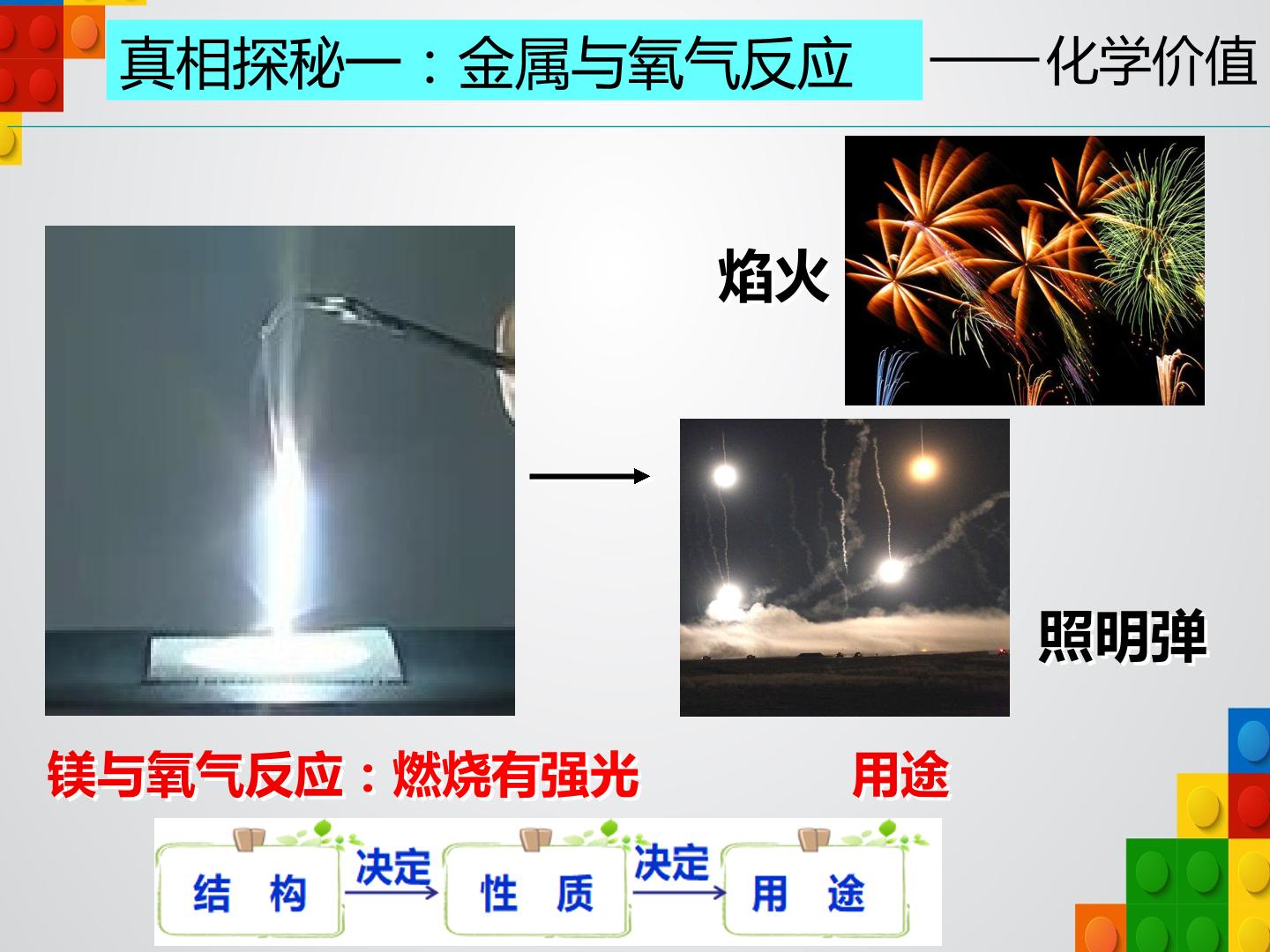 真相探秘一：金属与氧气反应 ——化学价值

焰火

照明弹

镁与氧气反应：燃烧有强光 用途

结 构 决定 性 质 决定 用 途